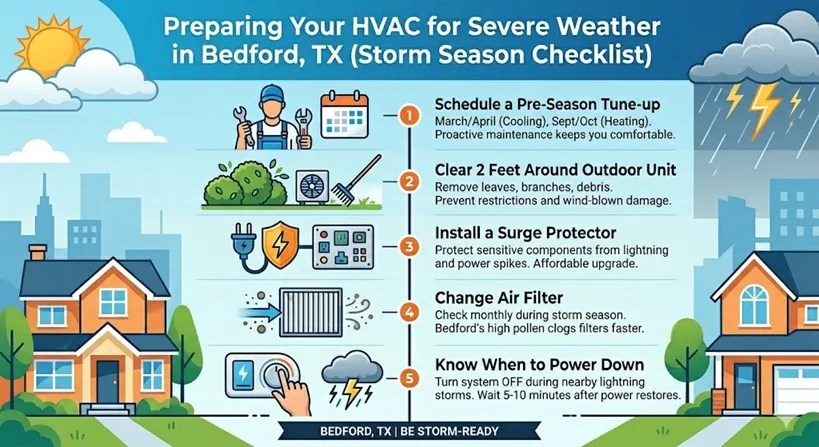 Preparing Your HVAC for Severe Weather in Bedford, TX (Storm Season Checklist)

1 Schedule a Pre-Season Tune-up
March/April (Cooling), Sept/Oct (Heating). Proactive maintenance keeps you comfortable.

2 Clear 2 Feet Around Outdoor Unit
Remove leaves, branches, debris. Prevent restrictions and wind-blown damage.

3 Install a Surge Protector
Protect sensitive components from lightning and power spikes. Affordable upgrade.

4 Change Air Filter
Check monthly during storm season. Bedford's high pollen clogs filters faster.

5 Know When to Power Down
Turn system OFF during nearby lightning storms. Wait 5-10 minutes after power restores.

BEDFORD, TX | BE STORM-READY